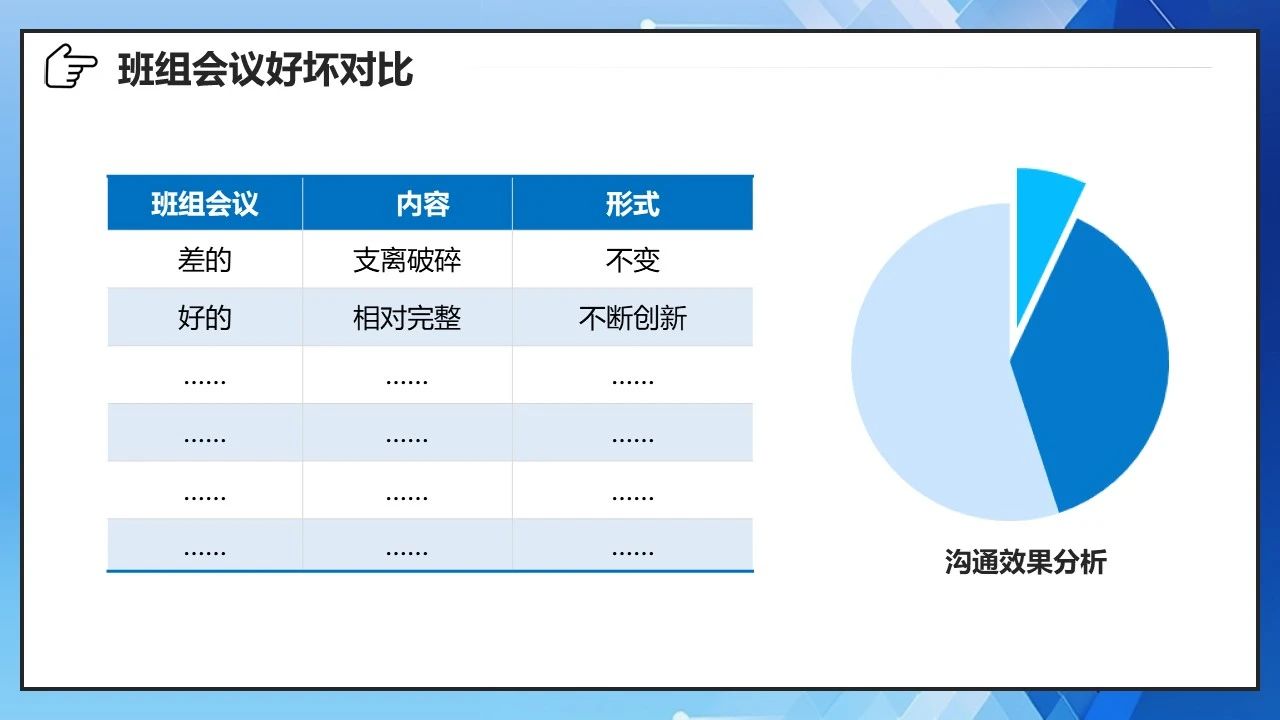 班组会议好坏对比

| 班组会议 | 内容 | 形式 |
|---|---|---|
| 差的 | 支离破碎 | 不变 |
| 好的 | 相对完整 | 不断创新 |
| …… | …… | …… |
| …… | …… | …… |
| …… | …… | …… |
| …… | …… | …… |

沟通效果分析